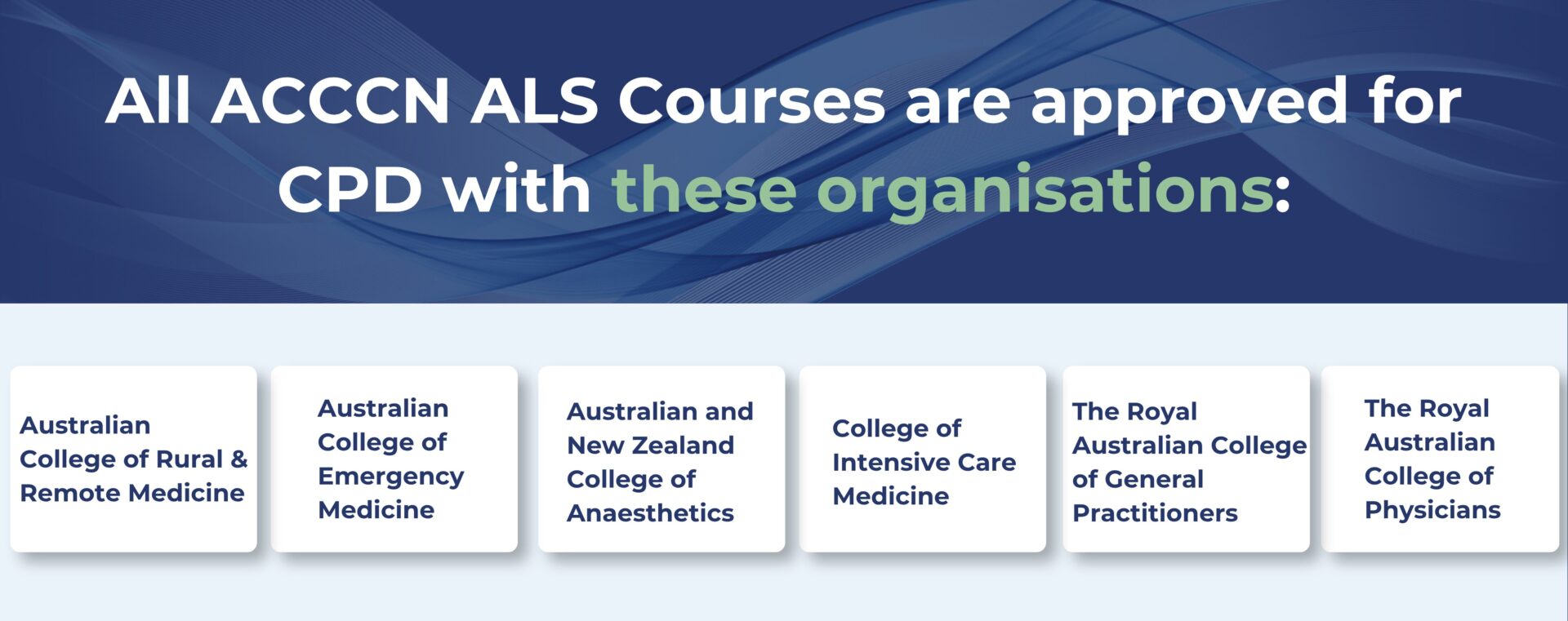 All ACCCN ALS Courses are approved for CPD with these organisations:

Australian College of Rural & Remote Medicine

Australian College of Emergency Medicine

Australian and New Zealand College of Anaesthetics

College of Intensive Care Medicine

The Royal Australian College of General Practitioners

The Royal Australian College of Physicians